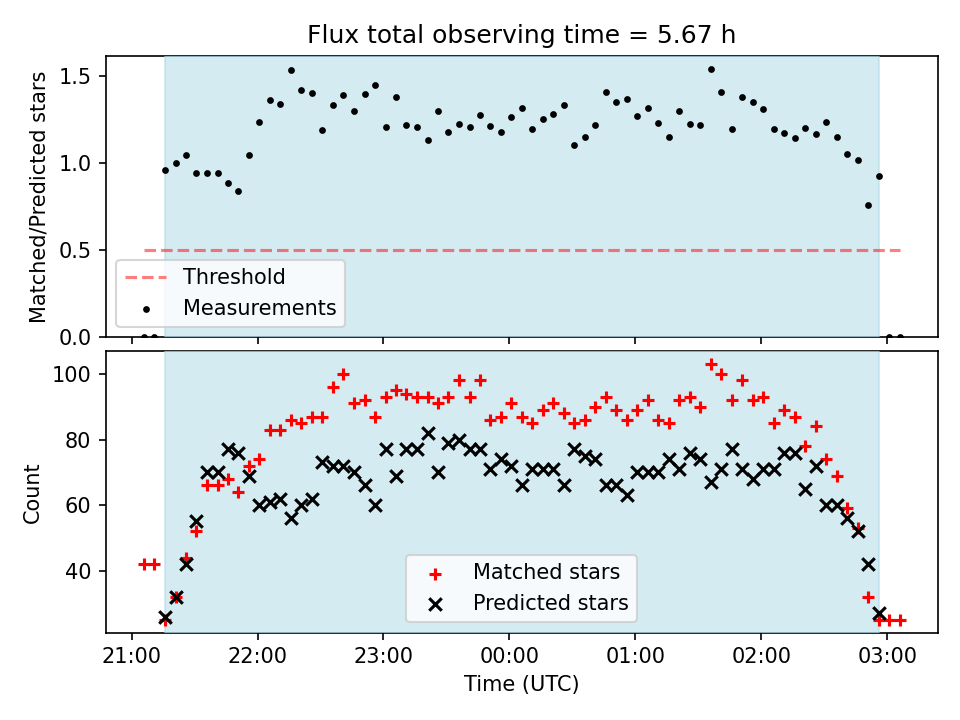 Flux total observing time = 5.67 h

Matched/Predicted stars

1.5
1.0
0.5
0.0

Threshold
Measurements

Count

100
80
60
40

Matched stars
Predicted stars

21:00 22:00 23:00 00:00 01:00 02:00 03:00

Time (UTC)